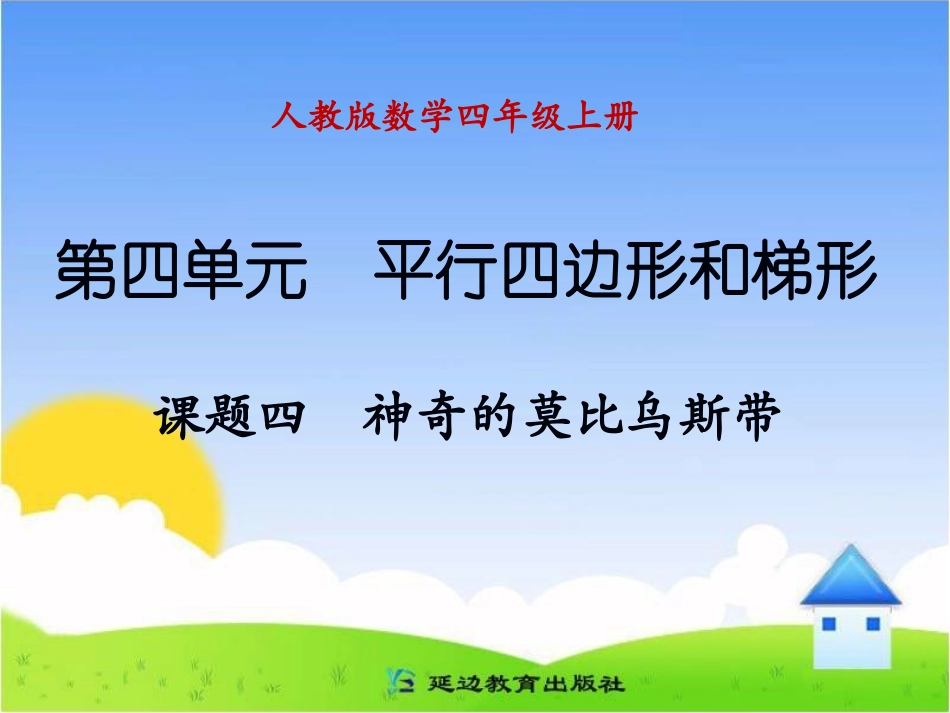 人教版数学四年级上册

第四单元　平行四边形和梯形

课题四　神奇的莫比乌斯带

延边教育出版社